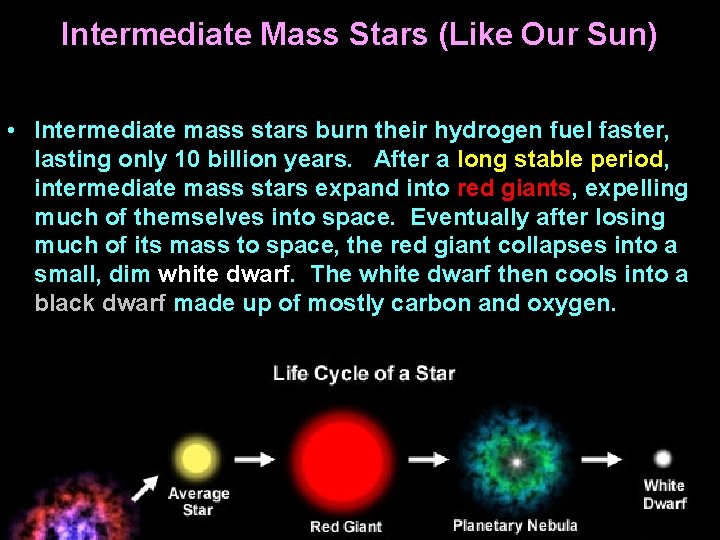 Intermediate Mass Stars (Like Our Sun)

• Intermediate mass stars burn their hydrogen fuel faster, lasting only 10 billion years. After a long stable period, intermediate mass stars expand into red giants, expelling much of themselves into space. Eventually after losing much of its mass to space, the red giant collapses into a small, dim white dwarf. The white dwarf then cools into a black dwarf made up of mostly carbon and oxygen.

Life Cycle of a Star

Average Star

Red Giant

Planetary Nebula

White Dwarf